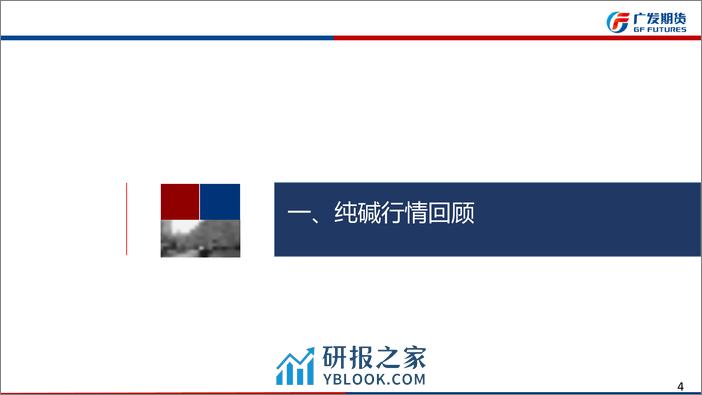 广发期货
GF FUTURES

一、纯碱行情回顾

研报之家
YBLOOK.COM

4